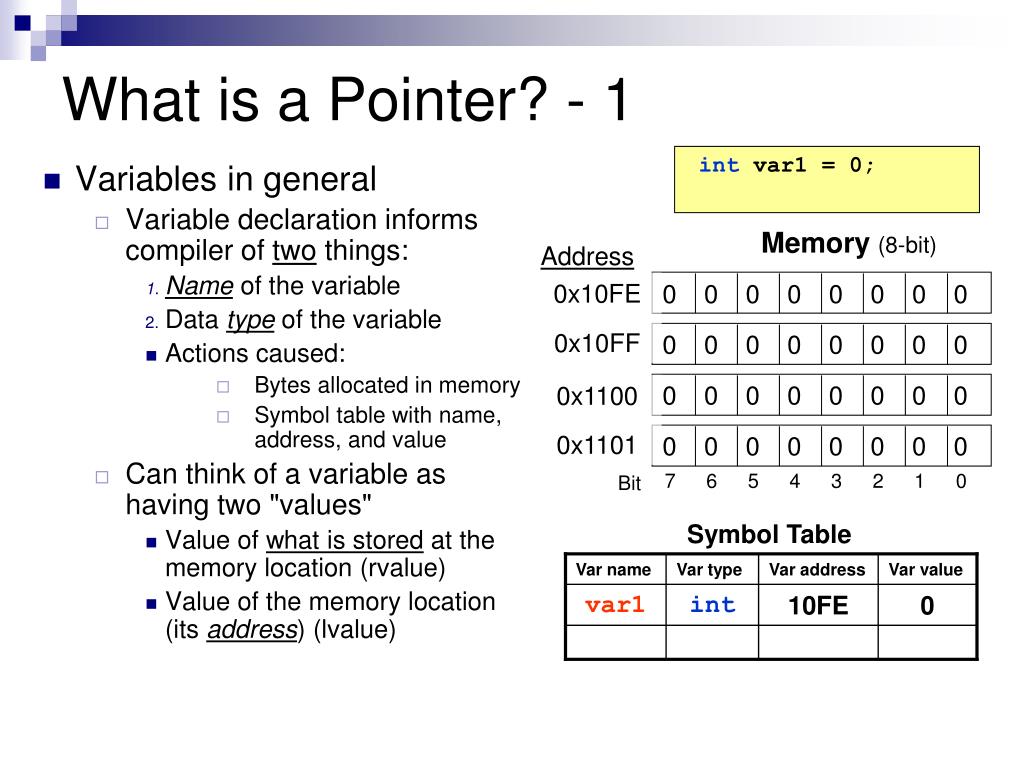 What is a Pointer? - 1

Variables in general

Variable declaration informs compiler of two things:

1. Name of the variable
2. Data type of the variable

Actions caused:

Bytes allocated in memory

Symbol table with name, address, and value

Can think of a variable as having two "values"

Value of what is stored at the memory location (rvalue)

Value of the memory location (its address) (lvalue)

int var1 = 0;

Memory (8-bit)

| Address | | | | | | | | |
|---|---|---|---|---|---|---|---|---|
| 0x10FE | 0 | 0 | 0 | 0 | 0 | 0 | 0 | 0 |
| 0x10FF | 0 | 0 | 0 | 0 | 0 | 0 | 0 | 0 |
| 0x1100 | 0 | 0 | 0 | 0 | 0 | 0 | 0 | 0 |
| 0x1101 | 0 | 0 | 0 | 0 | 0 | 0 | 0 | 0 |
| Bit | 7 | 6 | 5 | 4 | 3 | 2 | 1 | 0 |

Symbol Table

| Var name | Var type | Var address | Var value |
|---|---|---|---|
| var1 | int | 10FE | 0 |
| | | | |